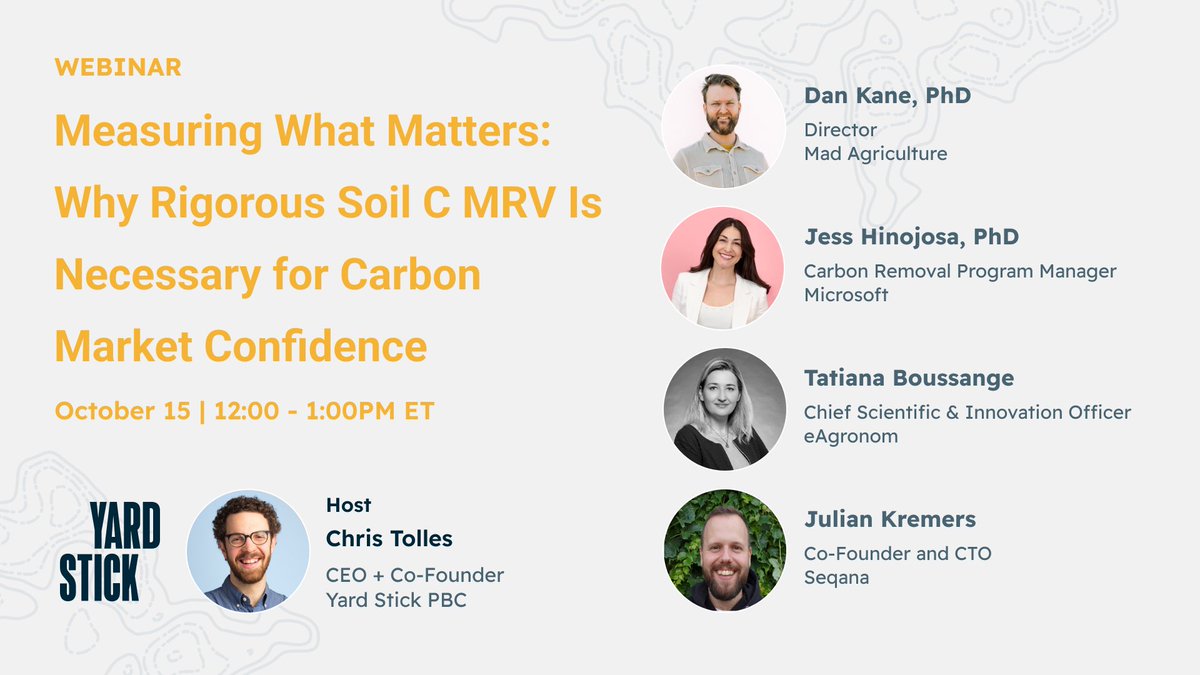 WEBINAR

Measuring What Matters: Why Rigorous Soil C MRV Is Necessary for Carbon Market Confidence

October 15 | 12:00 - 1:00PM ET

YARD STICK

Host
Chris Tolles
CEO + Co-Founder
Yard Stick PBC

Dan Kane, PhD
Director
Mad Agriculture

Jess Hinojosa, PhD
Carbon Removal Program Manager
Microsoft

Tatiana Boussange
Chief Scientific & Innovation Officer
eAgronom

Julian Kremers
Co-Founder and CTO
Seqana